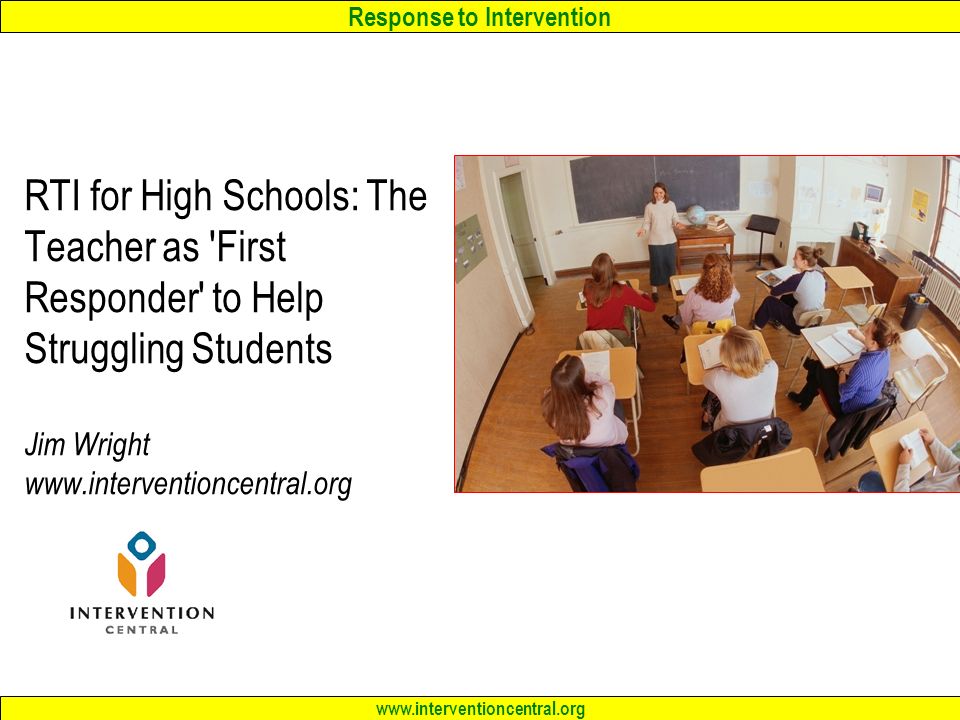 Response to Intervention

RTI for High Schools: The Teacher as 'First Responder' to Help Struggling Students

Jim Wright
www.interventioncentral.org

INTERVENTION
CENTRAL

www.interventioncentral.org